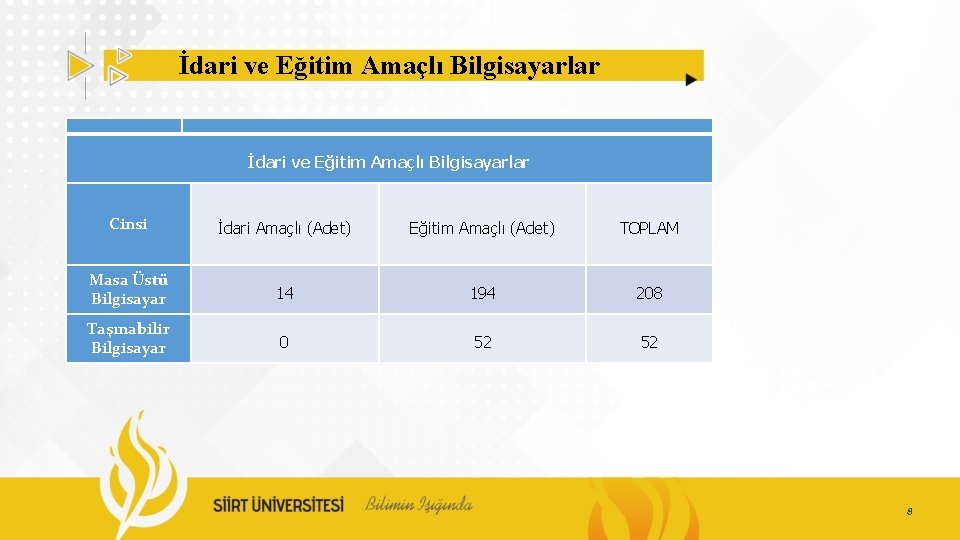 İdari ve Eğitim Amaçlı Bilgisayarlar

İdari ve Eğitim Amaçlı Bilgisayarlar

| Cinsi | İdari Amaçlı (Adet) | Eğitim Amaçlı (Adet) | TOPLAM |
|---|---|---|---|
| Masa Üstü Bilgisayar | 14 | 194 | 208 |
| Taşınabilir Bilgisayar | 0 | 52 | 52 |

SİİRT ÜNİVERSİTESİ Bilimin Işığında

8